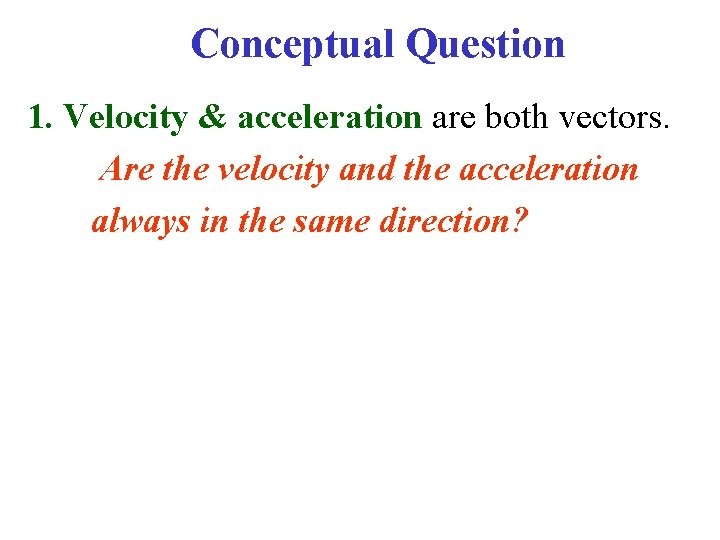 Conceptual Question

1. Velocity & acceleration are both vectors.
Are the velocity and the acceleration always in the same direction?